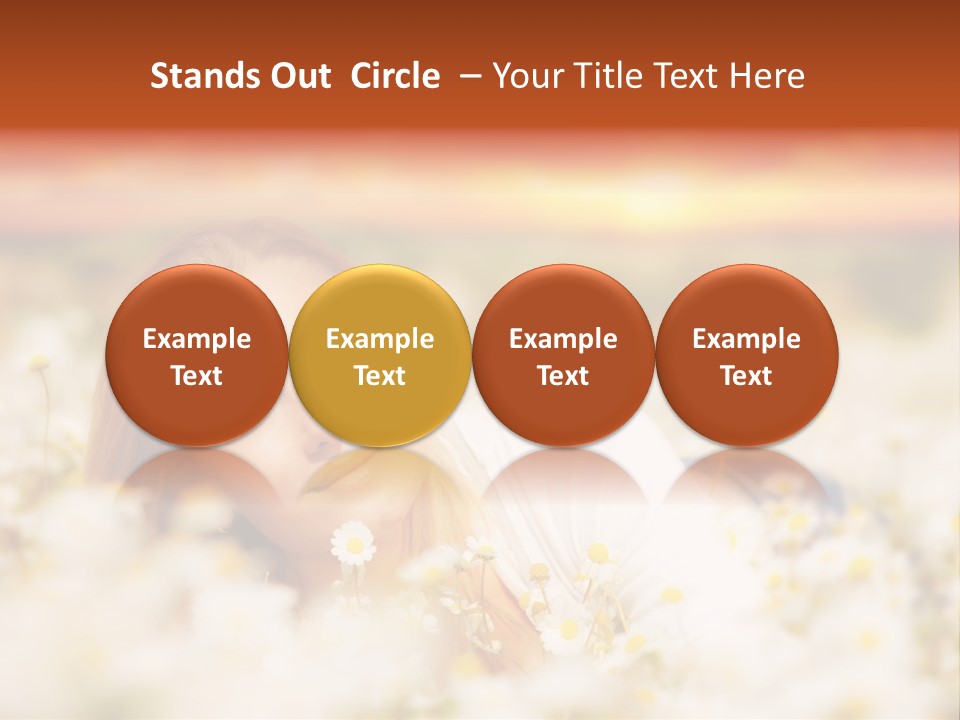 Stands Out Circle – Your Title Text Here

Example Text

Example Text

Example Text

Example Text